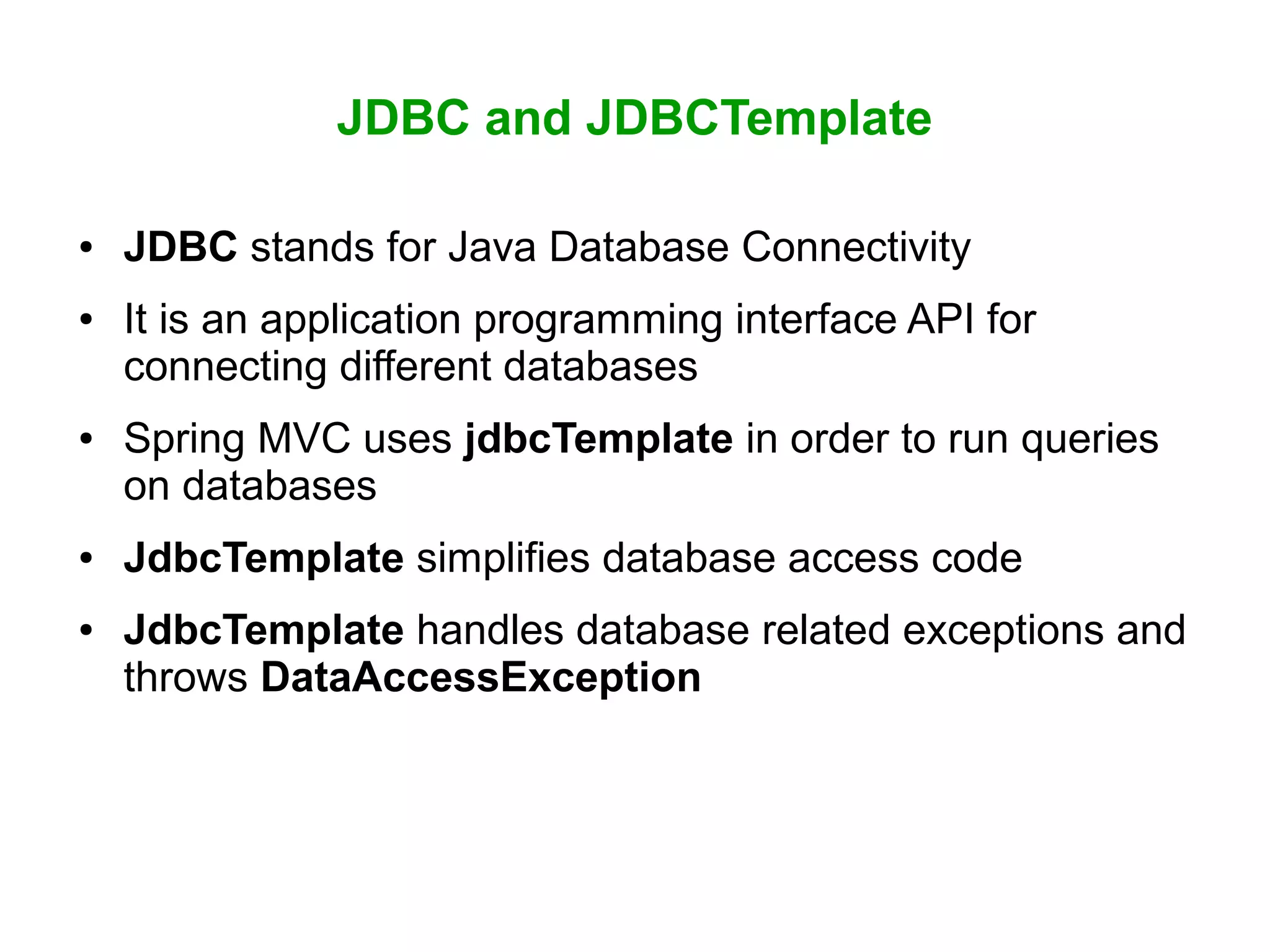 JDBC and JDBCTemplate

• JDBC stands for Java Database Connectivity

• It is an application programming interface API for connecting different databases

• Spring MVC uses jdbcTemplate in order to run queries on databases

• JdbcTemplate simplifies database access code

• JdbcTemplate handles database related exceptions and throws DataAccessException